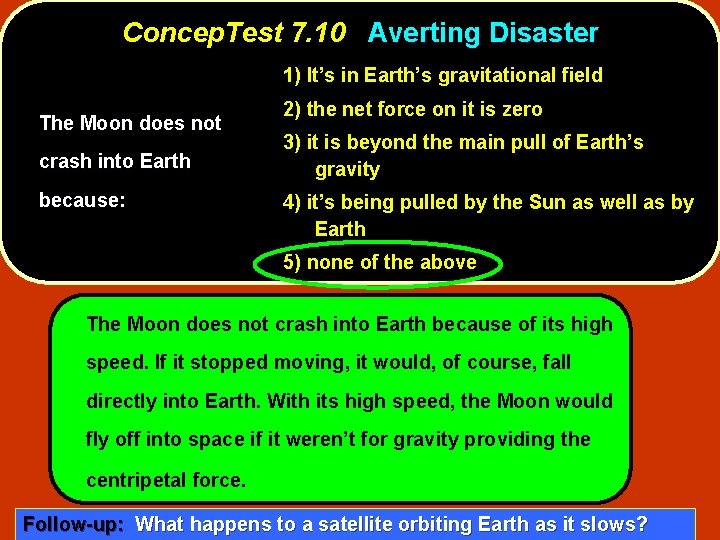 ConcepTest 7.10 Averting Disaster

The Moon does not crash into Earth because:

1) It's in Earth's gravitational field
2) the net force on it is zero
3) it is beyond the main pull of Earth's gravity
4) it's being pulled by the Sun as well as by Earth
5) none of the above

The Moon does not crash into Earth because of its high speed. If it stopped moving, it would, of course, fall directly into Earth. With its high speed, the Moon would fly off into space if it weren't for gravity providing the centripetal force.

Follow-up: What happens to a satellite orbiting Earth as it slows?